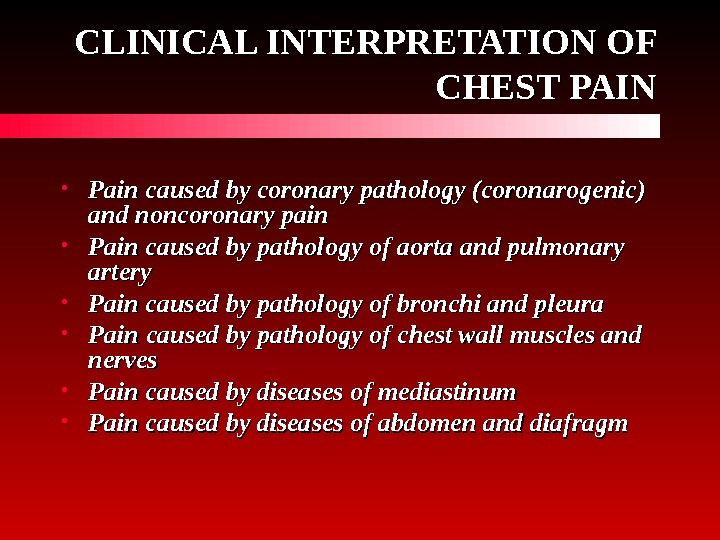 CLINICAL INTERPRETATION OF CHEST PAIN

• Pain caused by coronary pathology (coronarogenic) and noncoronary pain
• Pain caused by pathology of aorta and pulmonary artery
• Pain caused by pathology of bronchi and pleura
• Pain caused by pathology of chest wall muscles and nerves
• Pain caused by diseases of mediastinum
• Pain caused by diseases of abdomen and diafragm